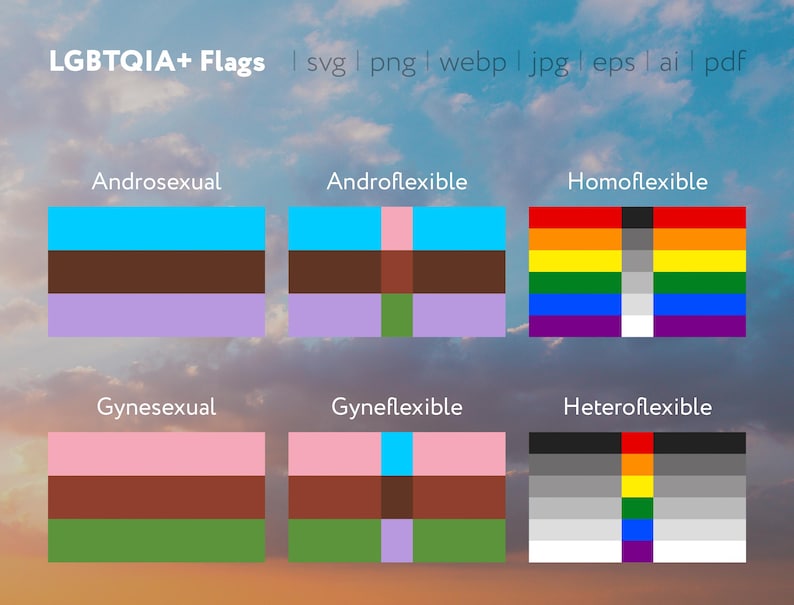 LGBTQIA+ Flags | svg | png | webp | jpg | eps | ai | pdf

Androsexual

Androflexible

Homoflexible

Gynesexual

Gyneflexible

Heteroflexible